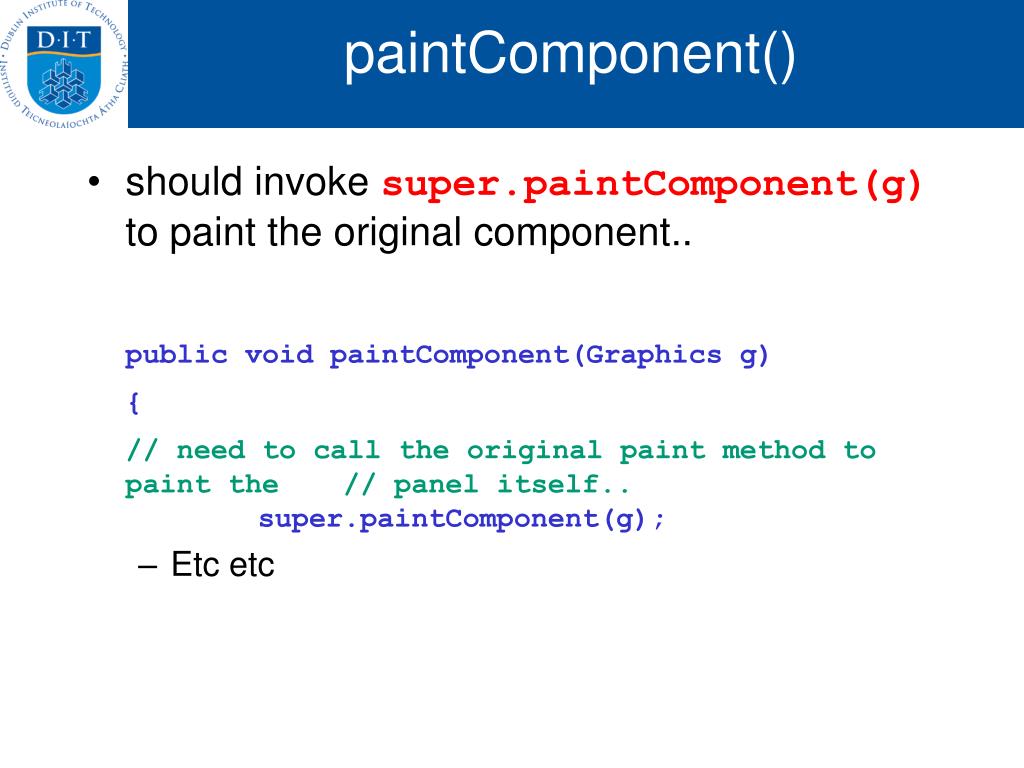 DUBLIN INSTITUTE OF TECHNOLOGY
D·I·T
INSTITIÚID TEICNEOLAÍOCHTA ÁTHA CLIATH

paintComponent()

• should invoke super.paintComponent(g) to paint the original component..

public void paintComponent(Graphics g)

{

// need to call the original paint method to paint the // panel itself..
super.paintComponent(g);

– Etc etc